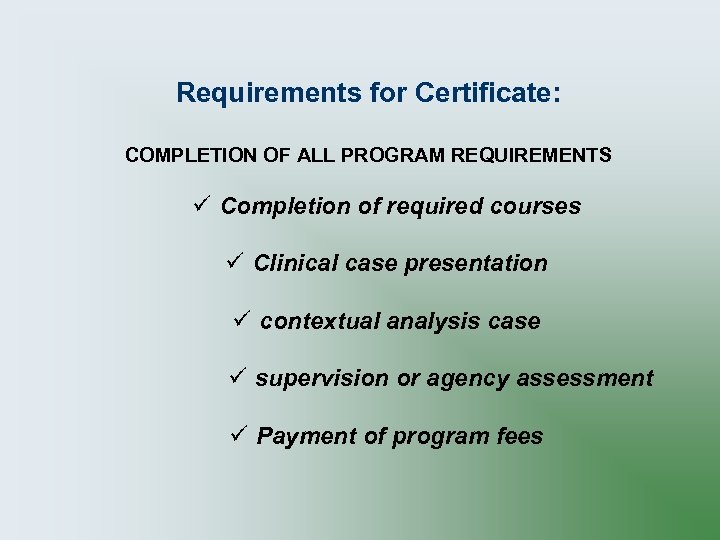 Requirements for Certificate:

COMPLETION OF ALL PROGRAM REQUIREMENTS

✓ Completion of required courses

✓ Clinical case presentation

✓ contextual analysis case

✓ supervision or agency assessment

✓ Payment of program fees